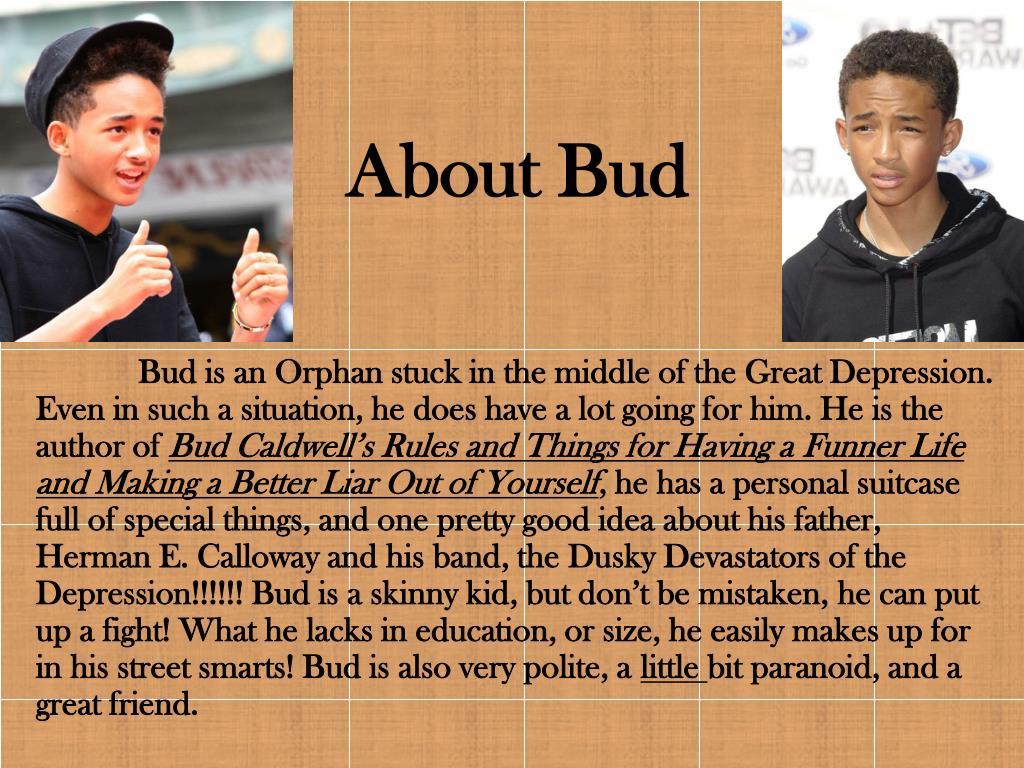 About Bud

Bud is an Orphan stuck in the middle of the Great Depression. Even in such a situation, he does have a lot going for him. He is the author of Bud Caldwell's Rules and Things for Having a Funner Life and Making a Better Liar Out of Yourself, he has a personal suitcase full of special things, and one pretty good idea about his father, Herman E. Calloway and his band, the Dusky Devastators of the Depression!!!!!! Bud is a skinny kid, but don't be mistaken, he can put up a fight! What he lacks in education, or size, he easily makes up for in his street smarts! Bud is also very polite, a little bit paranoid, and a great friend.